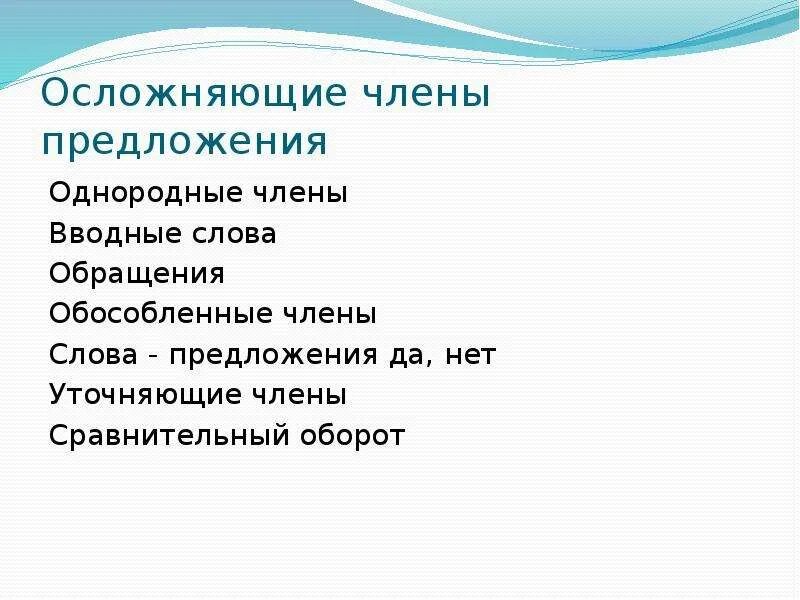 Осложняющие члены предложения

Однородные члены
Вводные слова
Обращения
Обособленные члены
Слова - предложения да, нет
Уточняющие члены
Сравнительный оборот